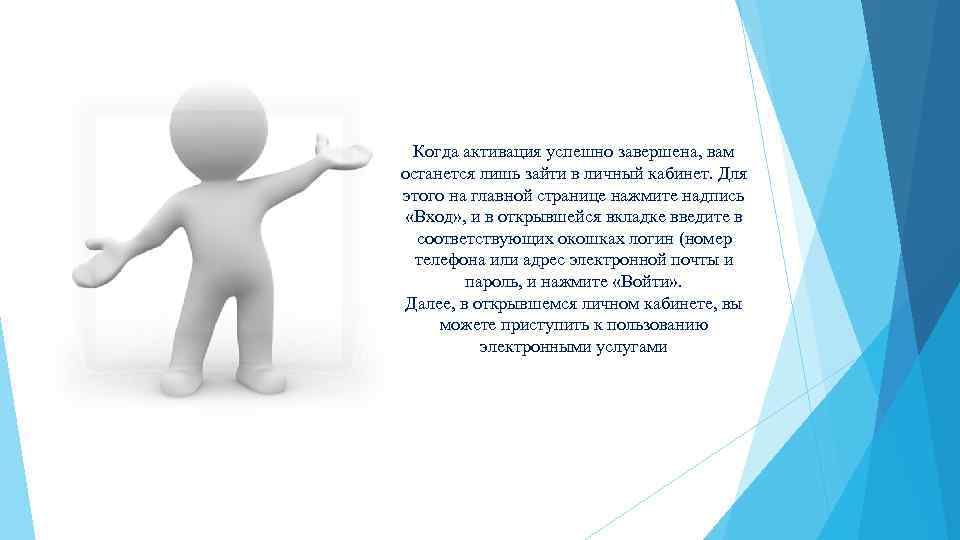 Когда активация успешно завершена, вам останется лишь зайти в личный кабинет. Для этого на главной странице нажмите надпись «Вход», и в открывшейся вкладке введите в соответствующих окошках логин (номер телефона или адрес электронной почты и пароль, и нажмите «Войти».
Далее, в открывшемся личном кабинете, вы можете приступить к пользованию электронными услугами